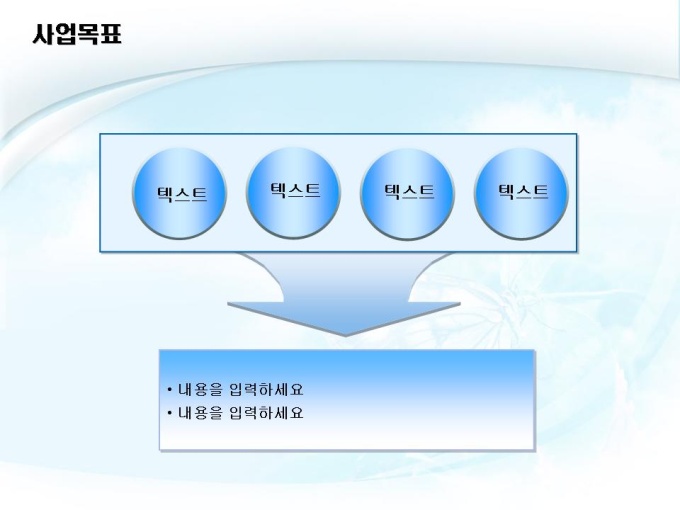 사업목표

텍스트

텍스트

텍스트

텍스트

• 내용을 입력하세요
• 내용을 입력하세요